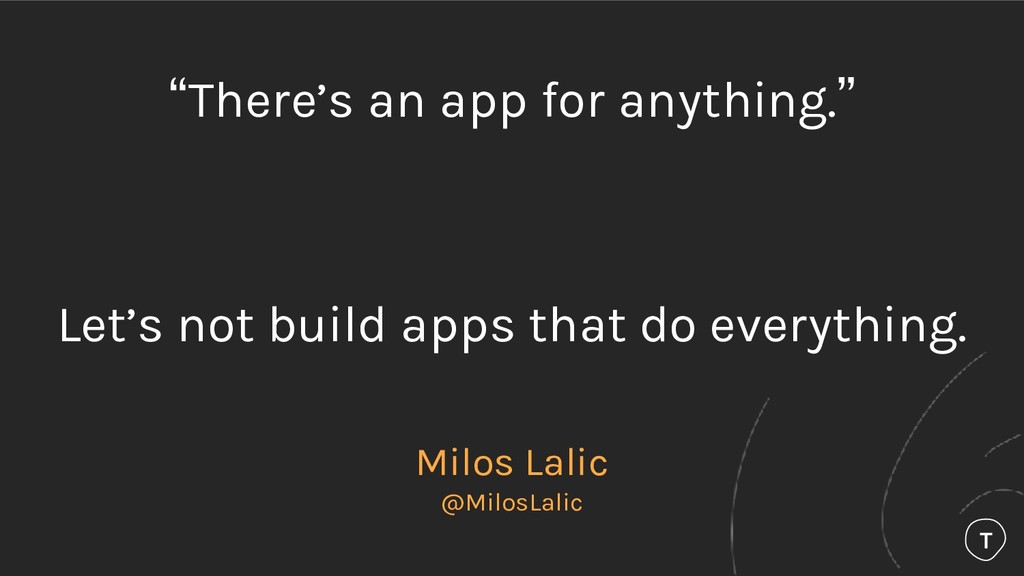 “There’s an app for anything.”

Let’s not build apps that do everything.

Milos Lalic

@MilosLalic

T